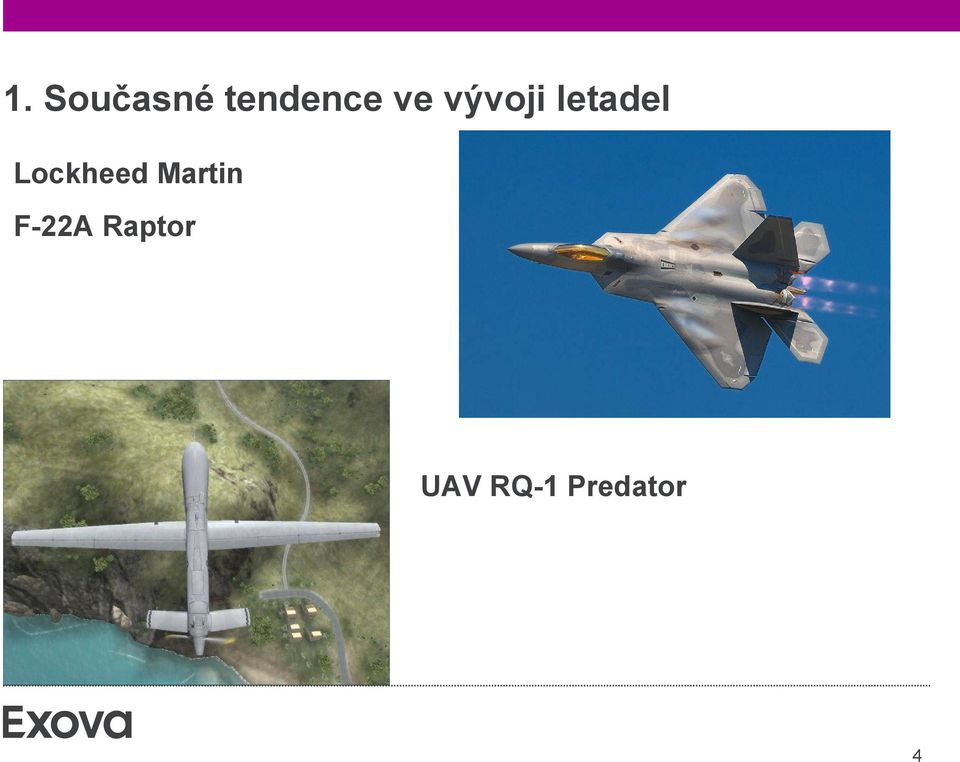 1. Současné tendence ve vývoji letadel

Lockheed Martin

F-22A Raptor

UAV RQ-1 Predator

Exova

4